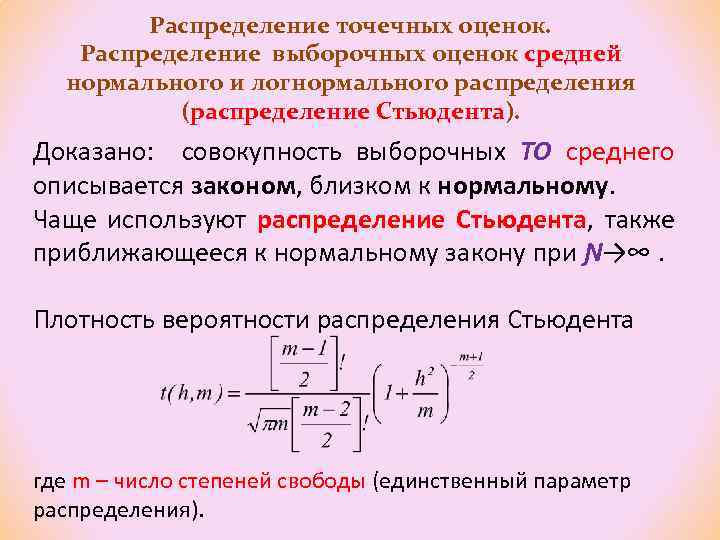 Распределение точечных оценок. Распределение выборочных оценок средней нормального и логнормального распределения (распределение Стьюдента).

Доказано: совокупность выборочных ТО среднего описывается законом, близком к нормальному. Чаще используют распределение Стьюдента, также приближающееся к нормальному закону при $N \to \infty$ .

Плотность вероятности распределения Стьюдента

$t(h,m) = \frac{\left[\frac{m-1}{2}\right]!}{\sqrt{\pi m}\left[\frac{m-2}{2}\right]!}\left(1+\frac{h^2}{m}\right)^{-\frac{m+1}{2}}$

где m – число степеней свободы (единственный параметр распределения).